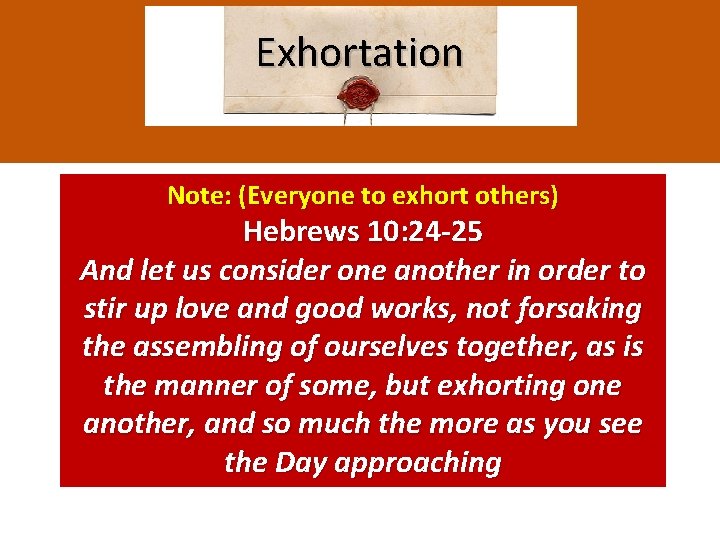 Exhortation

Note: (Everyone to exhort others)

Hebrews 10:24-25

And let us consider one another in order to stir up love and good works, not forsaking the assembling of ourselves together, as is the manner of some, but exhorting one another, and so much the more as you see the Day approaching